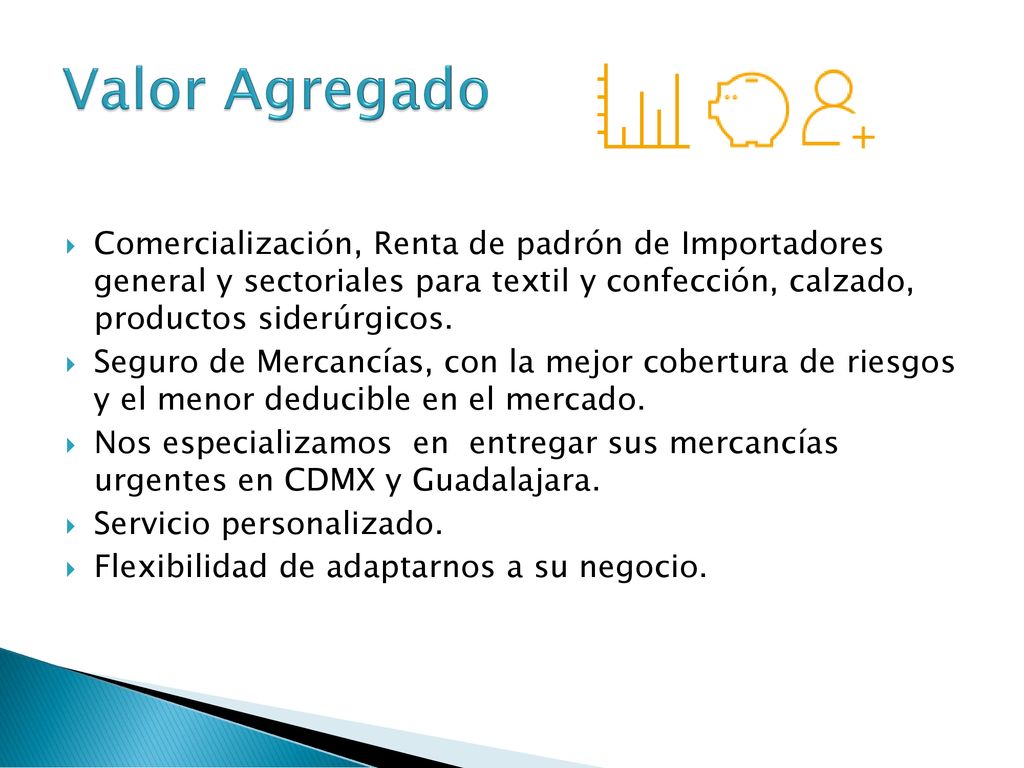 Valor Agregado

Comercialización, Renta de padrón de Importadores general y sectoriales para textil y confección, calzado, productos siderúrgicos.

Seguro de Mercancías, con la mejor cobertura de riesgos y el menor deducible en el mercado.

Nos especializamos en entregar sus mercancías urgentes en CDMX y Guadalajara.

Servicio personalizado.

Flexibilidad de adaptarnos a su negocio.